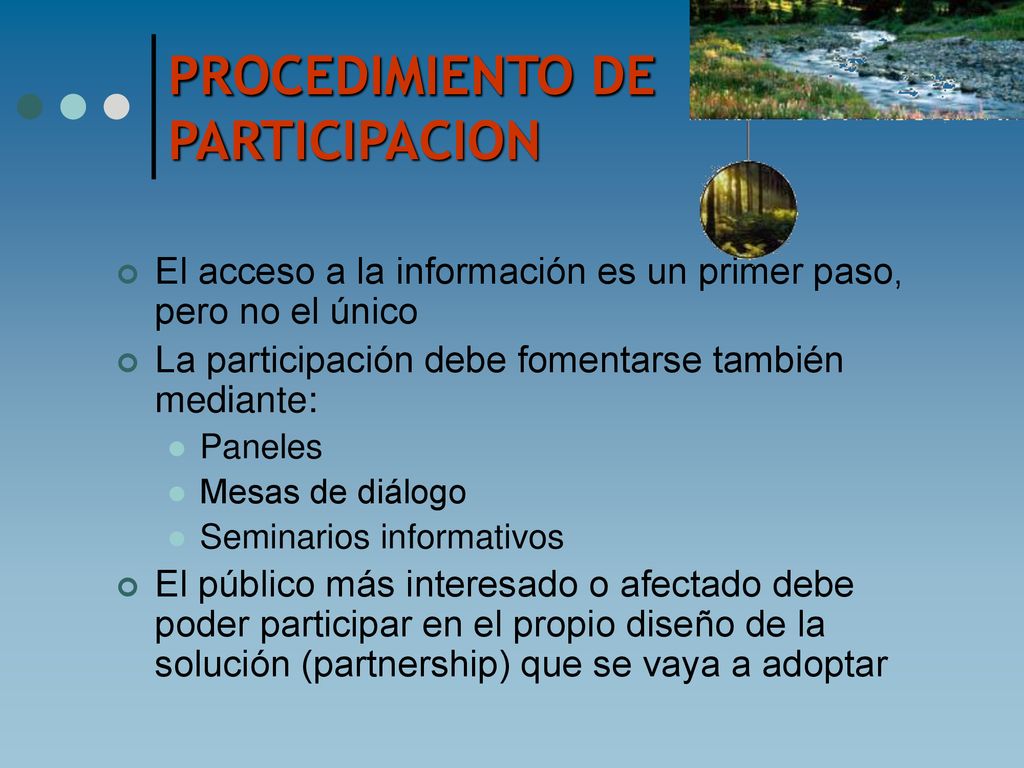 PROCEDIMIENTO DE PARTICIPACION

El acceso a la información es un primer paso, pero no el único

La participación debe fomentarse también mediante:

Paneles

Mesas de diálogo

Seminarios informativos

El público más interesado o afectado debe poder participar en el propio diseño de la solución (partnership) que se vaya a adoptar